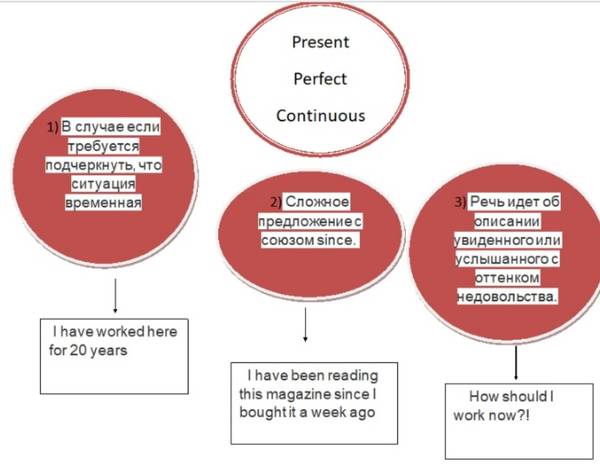 Present

Perfect

Continuous

1) В случае если требуется подчеркнуть, что ситуация временная

I have worked here for 20 years

2) Сложное предложение с союзом since.

I have been reading this magazine since I bought it a week ago

3) Речь идет об описании увиденного или услышанного с оттенком недовольства.

How should I work now?!